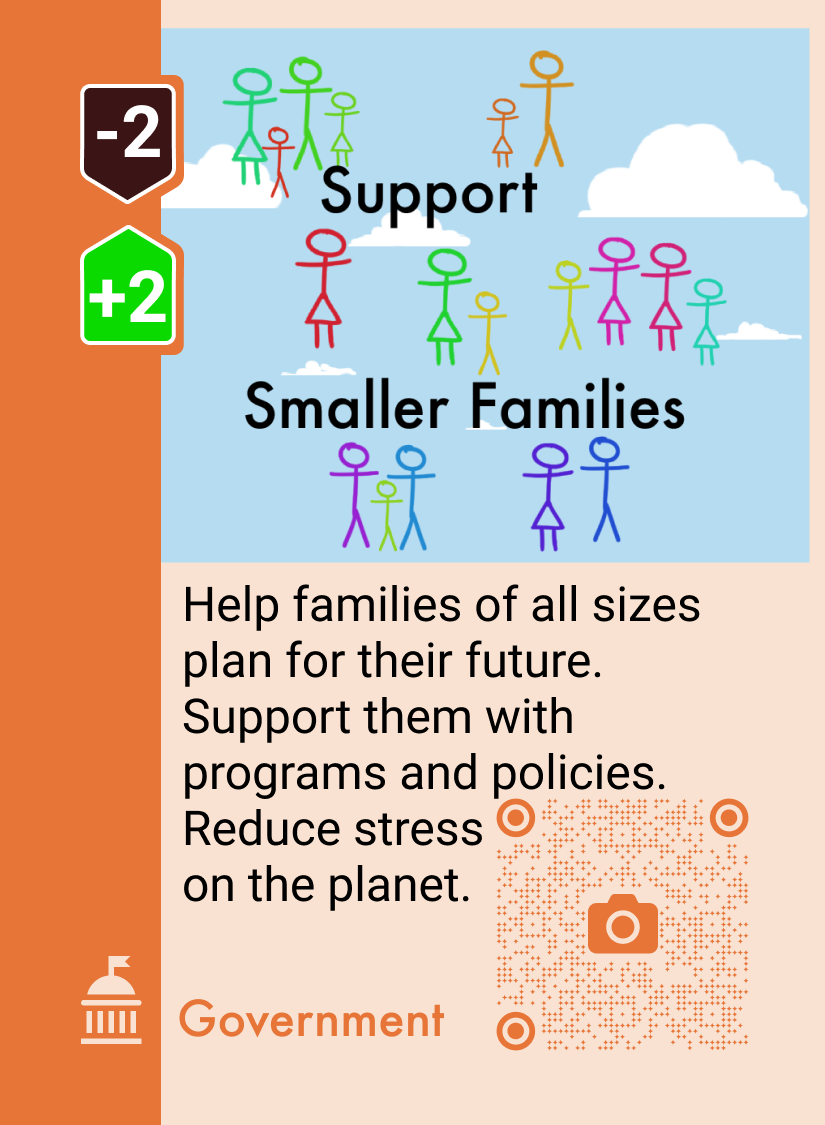 -2

+2

Support

Smaller Families

Help families of all sizes plan for their future. Support them with programs and policies. Reduce stress on the planet.

Government